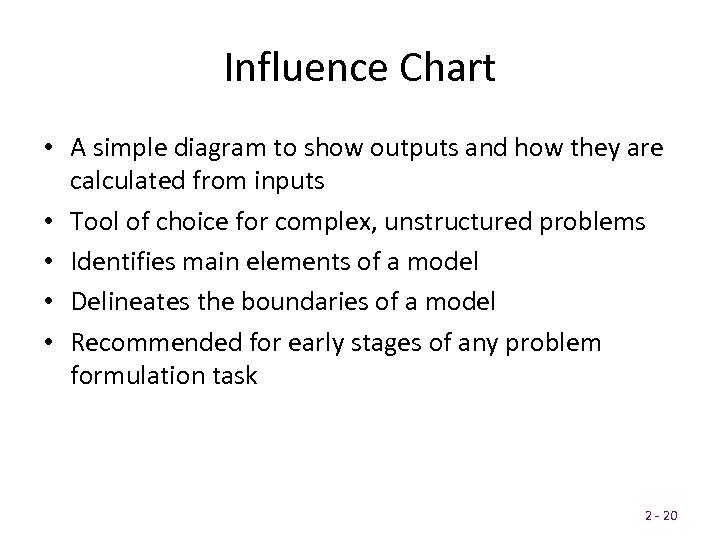 Influence Chart

• A simple diagram to show outputs and how they are calculated from inputs
• Tool of choice for complex, unstructured problems
• Identifies main elements of a model
• Delineates the boundaries of a model
• Recommended for early stages of any problem formulation task

2 - 20